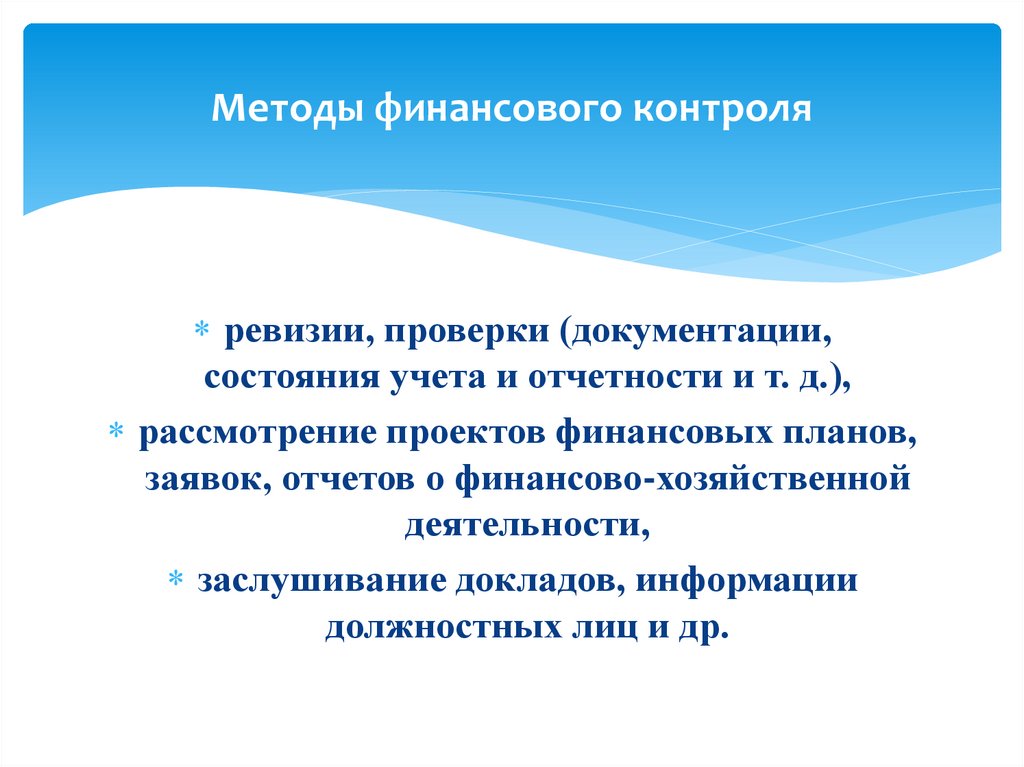 Методы финансового контроля

* ревизии, проверки (документации, состояния учета и отчетности и т. д.),
* рассмотрение проектов финансовых планов, заявок, отчетов о финансово-хозяйственной деятельности,
* заслушивание докладов, информации должностных лиц и др.